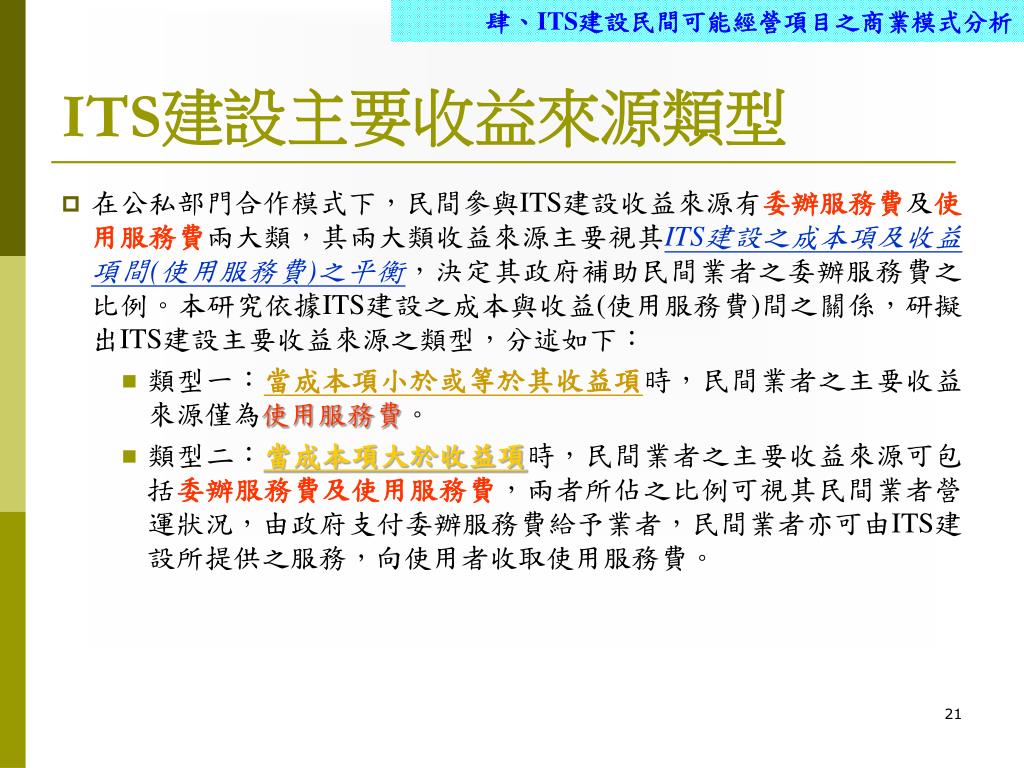 肆、ITS建設民間可能經營項目之商業模式分析

ITS建設主要收益來源類型

在公私部門合作模式下，民間參與ITS建設收益來源有委辦服務費及使用服務費兩大類，其兩大類收益來源主要視其ITS建設之成本項及收益項間(使用服務費)之平衡，決定其政府補助民間業者之委辦服務費之比例。本研究依據ITS建設之成本與收益(使用服務費)間之關係，研擬出ITS建設主要收益來源之類型，分述如下：

類型一：當成本項小於或等於其收益項時，民間業者之主要收益來源僅為使用服務費。

類型二：當成本項大於收益項時，民間業者之主要收益來源可包括委辦服務費及使用服務費，兩者所佔之比例可視其民間業者營運狀況，由政府支付委辦服務費給予業者，民間業者亦可由ITS建設所提供之服務，向使用者收取使用服務費。

21